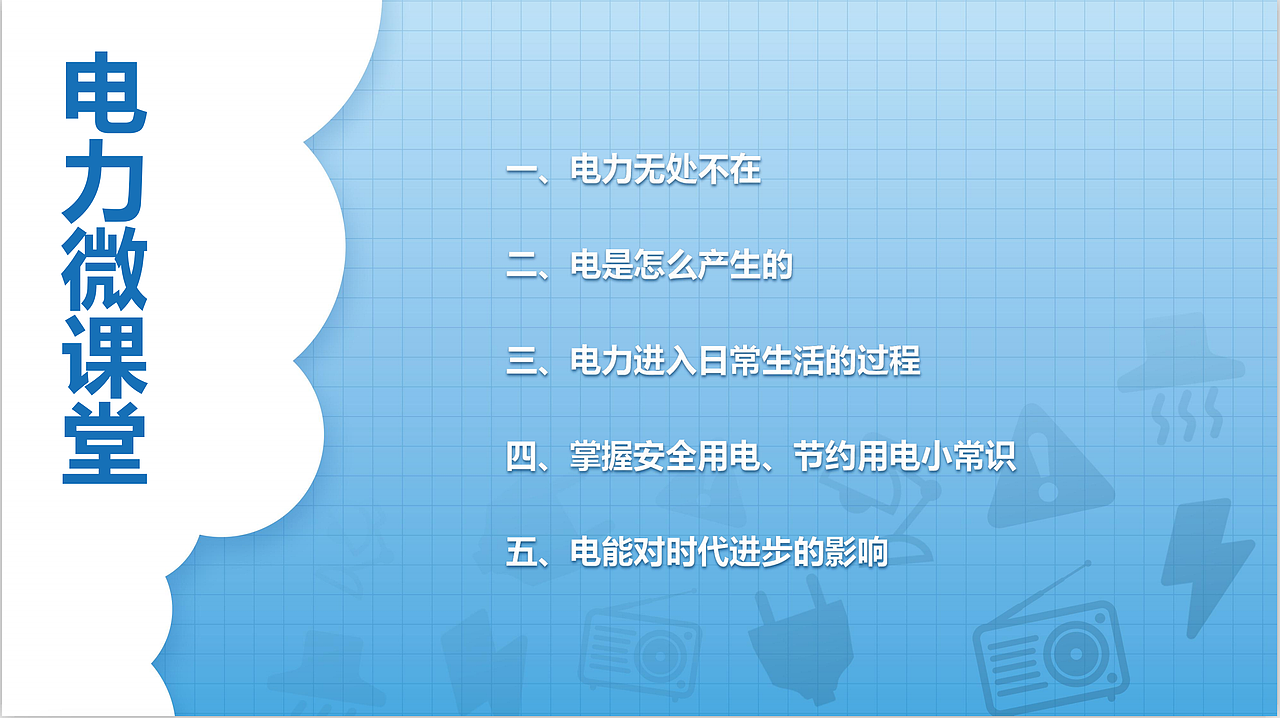 电力微课堂

一、电力无处不在

二、电是怎么产生的

三、电力进入日常生活的过程

四、掌握安全用电、节约用电小常识

五、电能对时代进步的影响